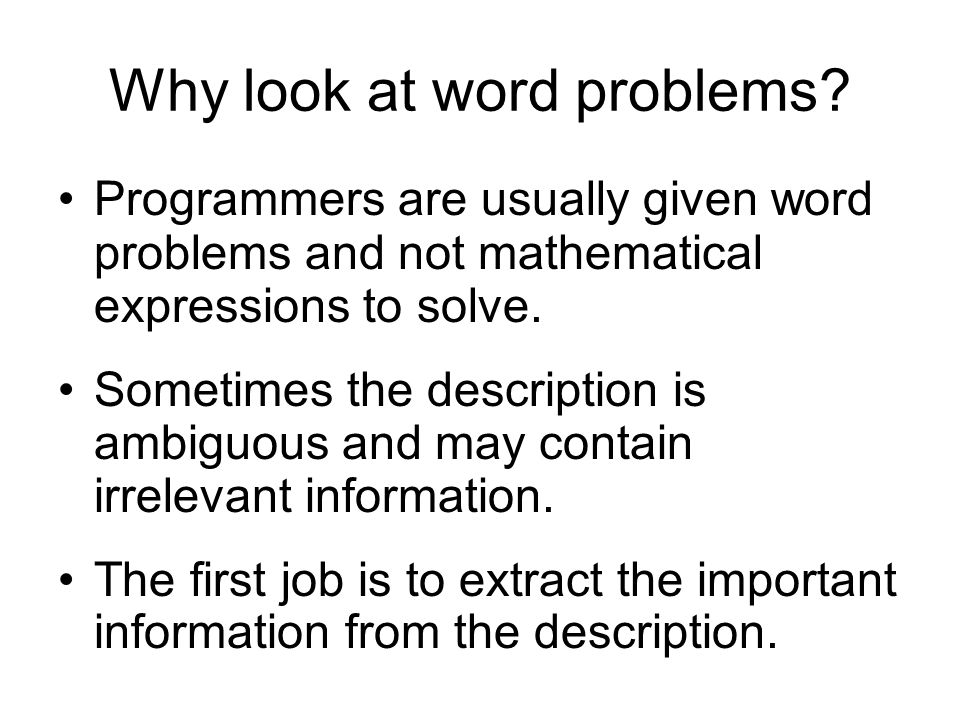 Why look at word problems?

• Programmers are usually given word problems and not mathematical expressions to solve.

• Sometimes the description is ambiguous and may contain irrelevant information.

• The first job is to extract the important information from the description.